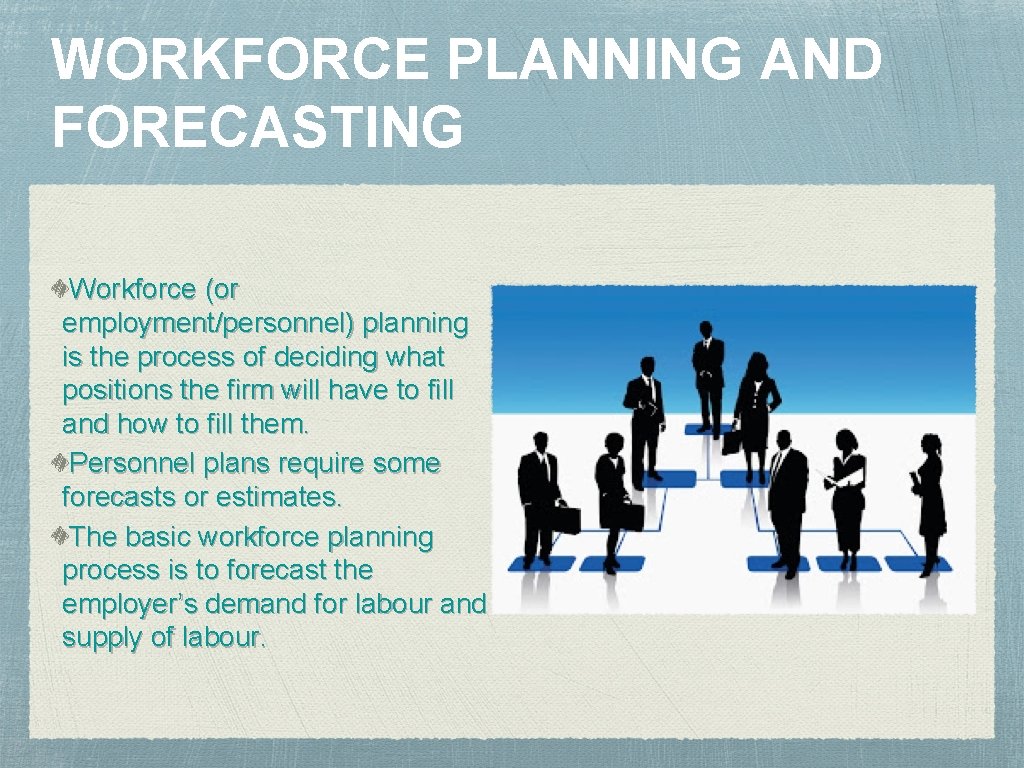 WORKFORCE PLANNING AND FORECASTING

Workforce (or employment/personnel) planning is the process of deciding what positions the firm will have to fill and how to fill them.

Personnel plans require some forecasts or estimates.

The basic workforce planning process is to forecast the employer's demand for labour and supply of labour.